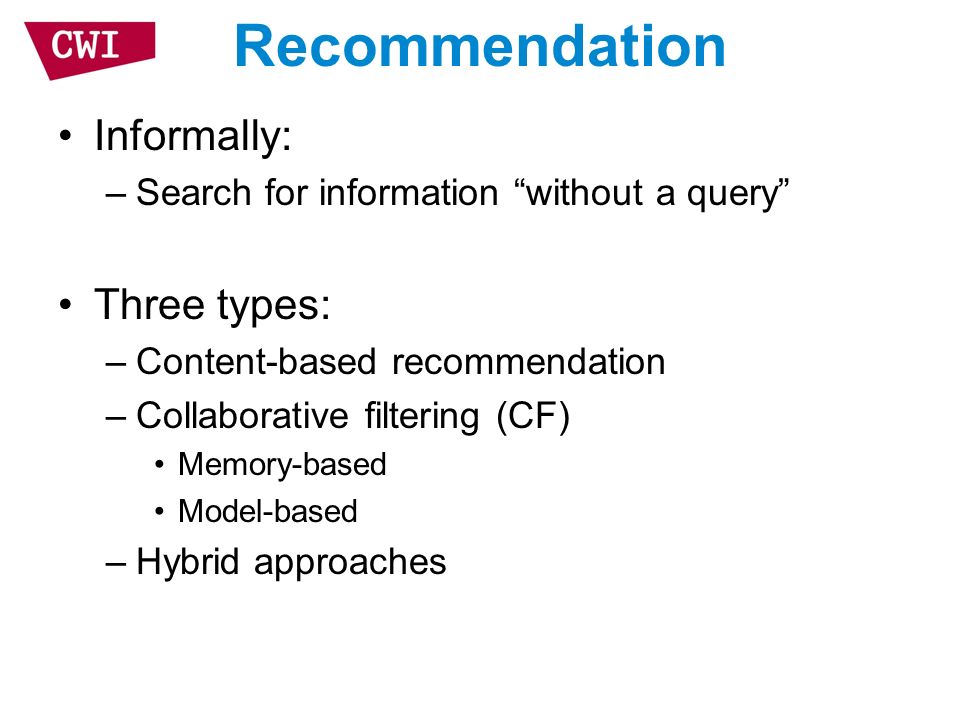 CWI

Recommendation

• Informally:
– Search for information “without a query”

• Three types:
– Content-based recommendation
– Collaborative filtering (CF)
• Memory-based
• Model-based
– Hybrid approaches